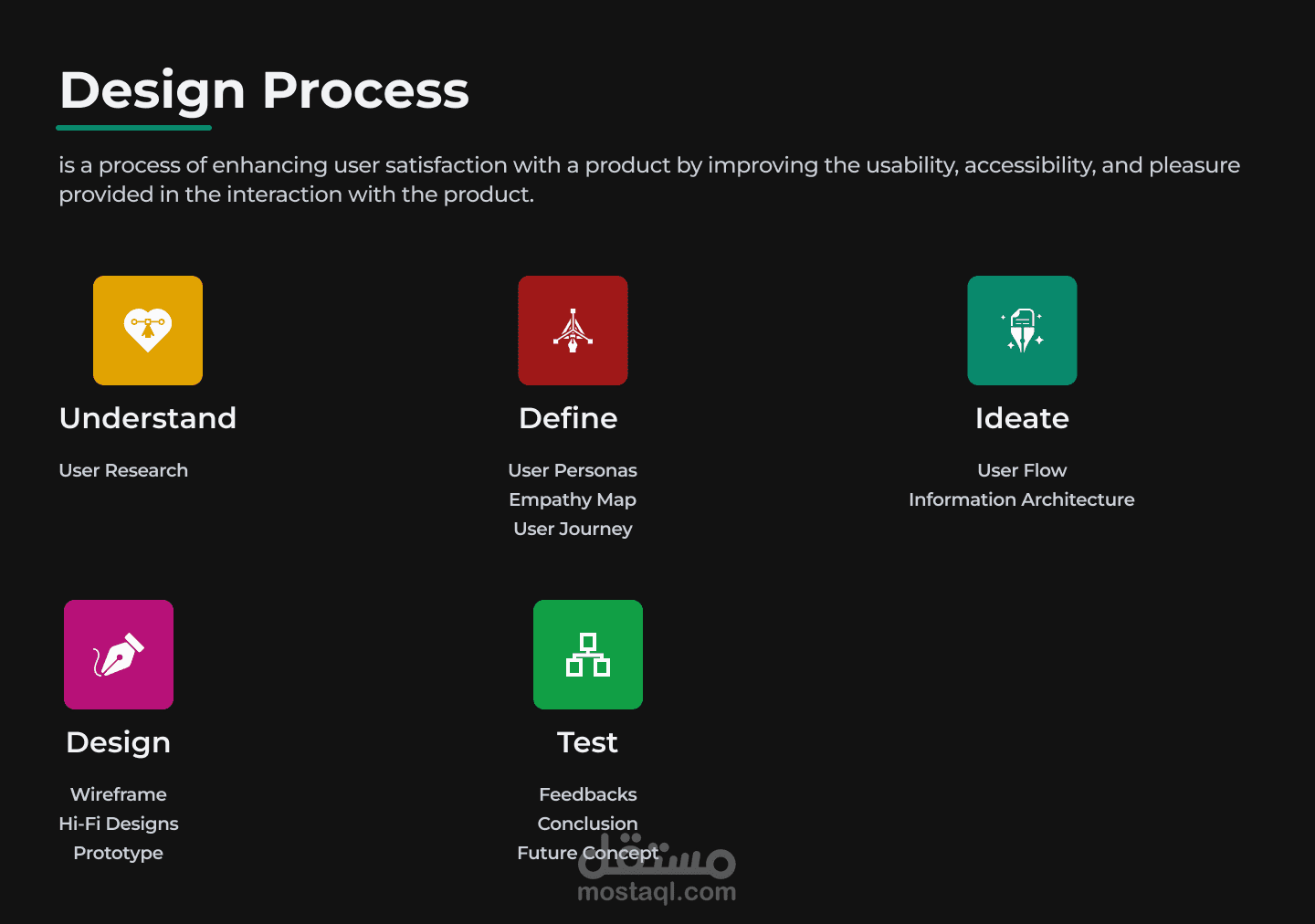 Design Process

is a process of enhancing user satisfaction with a product by improving the usability, accessibility, and pleasure provided in the interaction with the product.

Understand

User Research

Define

User Personas
Empathy Map
User Journey

Ideate

User Flow
Information Architecture

Design

Wireframe
Hi-Fi Designs
Prototype

Test

Feedbacks
Conclusion
Future Concept

مستقل
mostaql.com